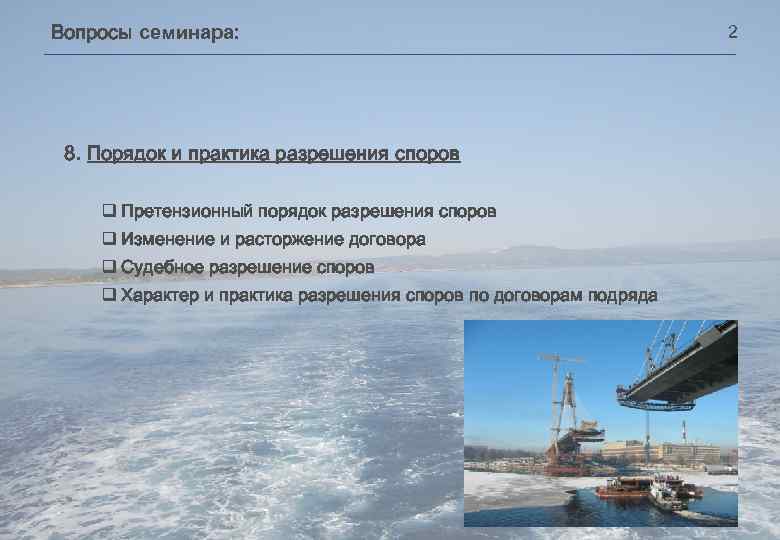 Вопросы семинара:

2

8. Порядок и практика разрешения споров

❑ Претензионный порядок разрешения споров
❑ Изменение и расторжение договора
❑ Судебное разрешение споров
❑ Характер и практика разрешения споров по договорам подряда